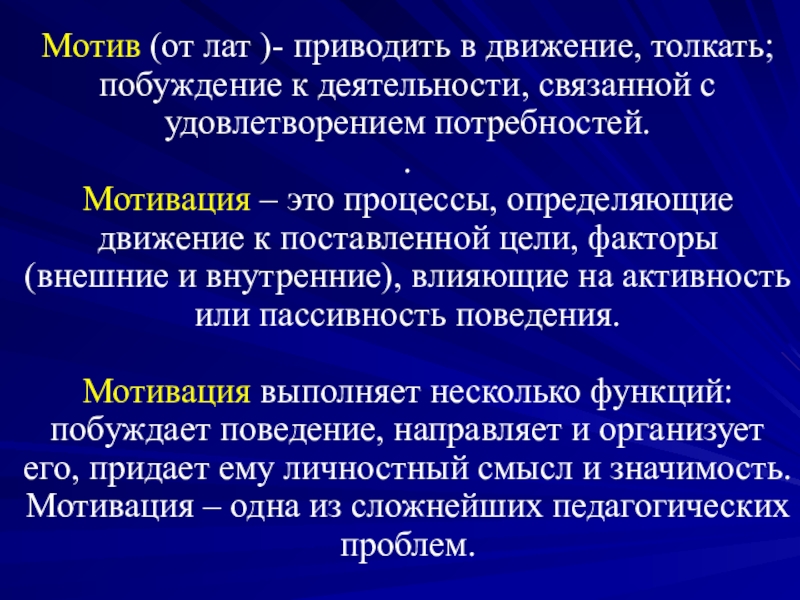 Мотив (от лат )- приводить в движение, толкать; побуждение к деятельности, связанной с удовлетворением потребностей.

.

Мотивация – это процессы, определяющие движение к поставленной цели, факторы (внешние и внутренние), влияющие на активность или пассивность поведения.

Мотивация выполняет несколько функций: побуждает поведение, направляет и организует его, придает ему личностный смысл и значимость. Мотивация – одна из сложнейших педагогических проблем.